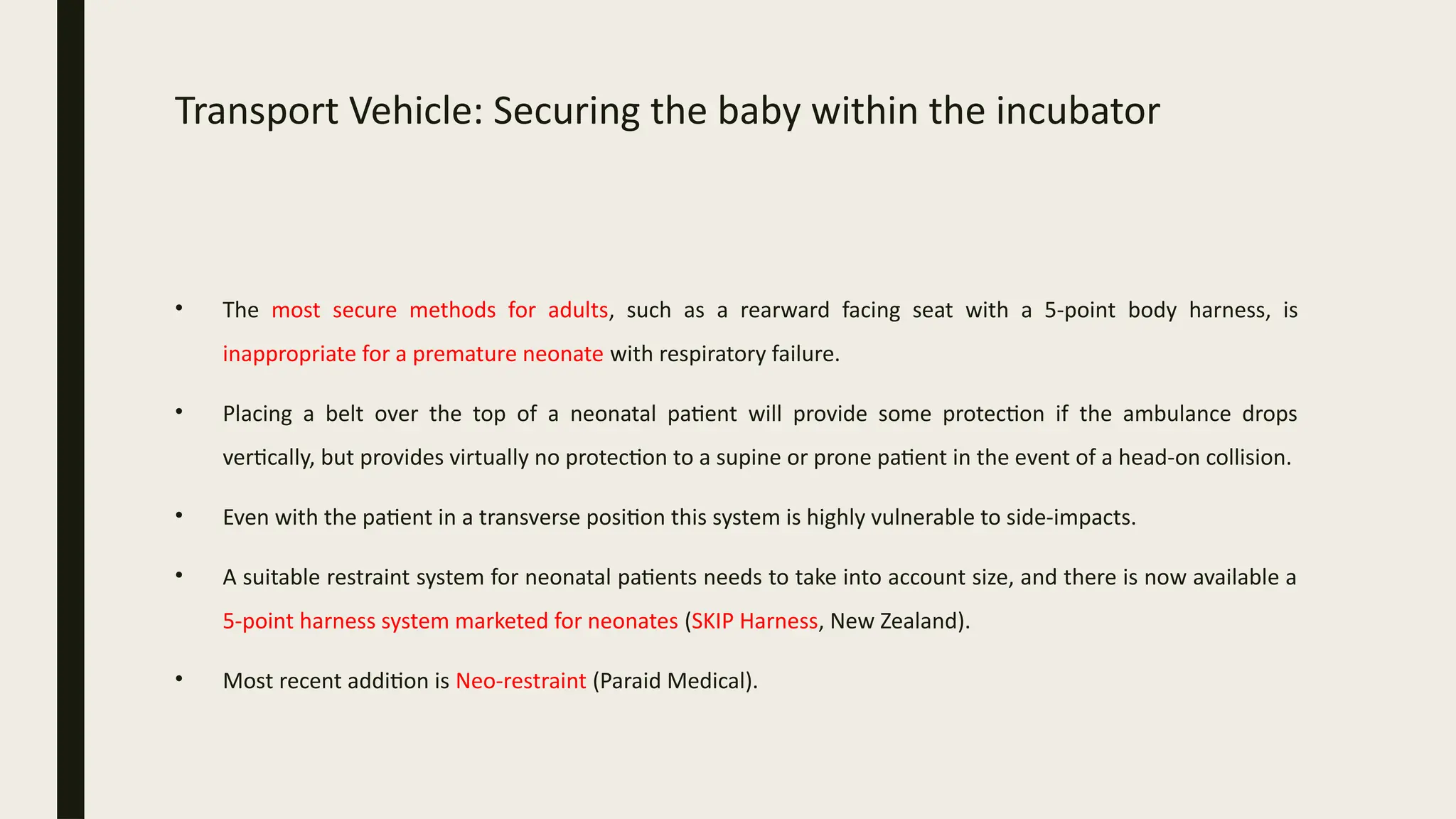 Transport Vehicle: Securing the baby within the incubator

• The most secure methods for adults, such as a rearward facing seat with a 5-point body harness, is inappropriate for a premature neonate with respiratory failure.

• Placing a belt over the top of a neonatal patient will provide some protection if the ambulance drops vertically, but provides virtually no protection to a supine or prone patient in the event of a head-on collision.

• Even with the patient in a transverse position this system is highly vulnerable to side-impacts.

• A suitable restraint system for neonatal patients needs to take into account size, and there is now available a 5-point harness system marketed for neonates (SKIP Harness, New Zealand).

• Most recent addition is Neo-restraint (Paraid Medical).